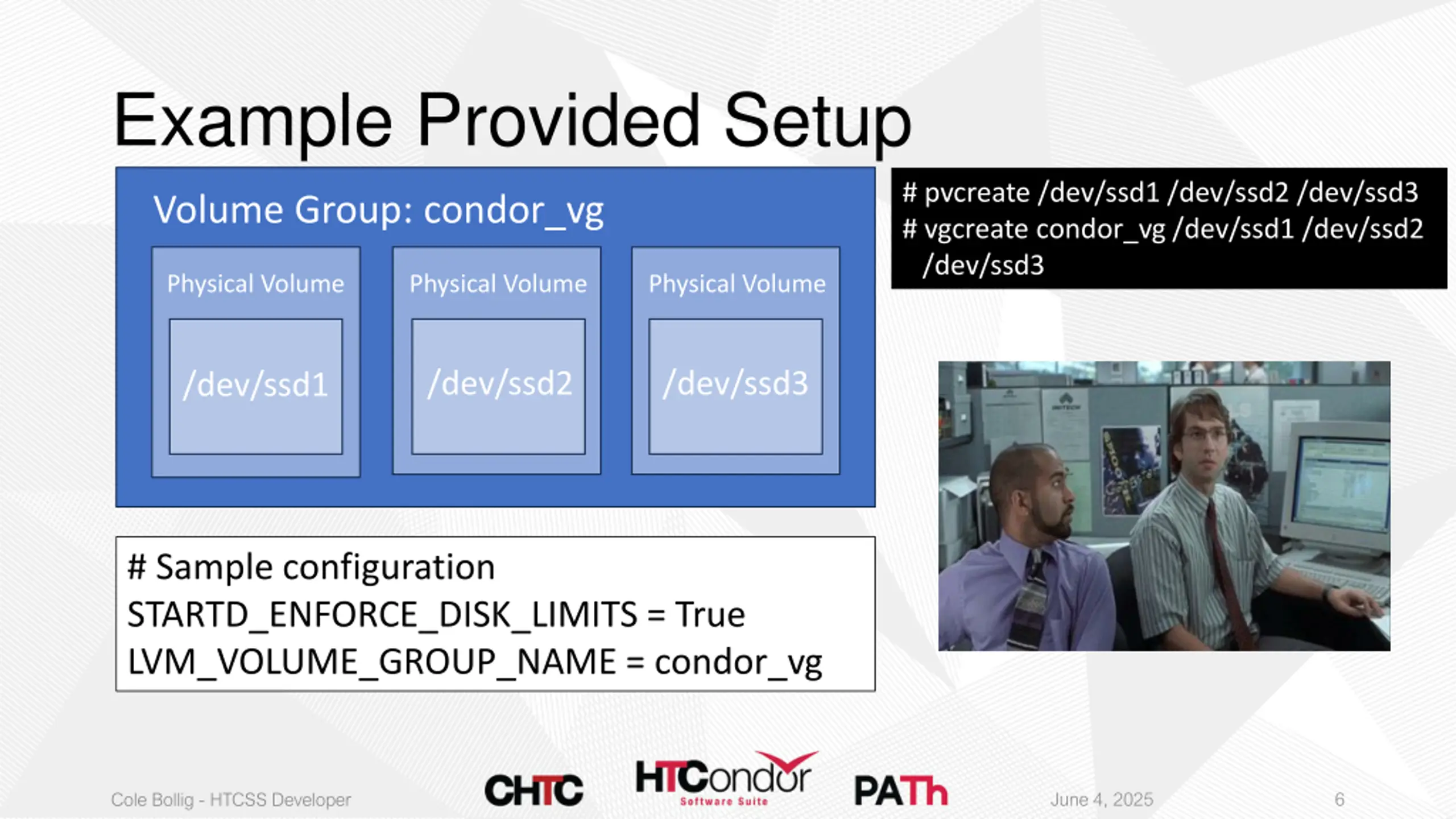 Example Provided Setup

Volume Group: condor_vg

Physical Volume

/dev/ssd1

Physical Volume

/dev/ssd2

Physical Volume

/dev/ssd3

# pvcreate /dev/ssd1 /dev/ssd2 /dev/ssd3
# vgcreate condor_vg /dev/ssd1 /dev/ssd2 /dev/ssd3

# Sample configuration
STARTD_ENFORCE_DISK_LIMITS = True
LVM_VOLUME_GROUP_NAME = condor_vg

Cole Bollig - HTCSS Developer

CHTC

HTCondor
Software Suite

PATh

June 4, 2025

6